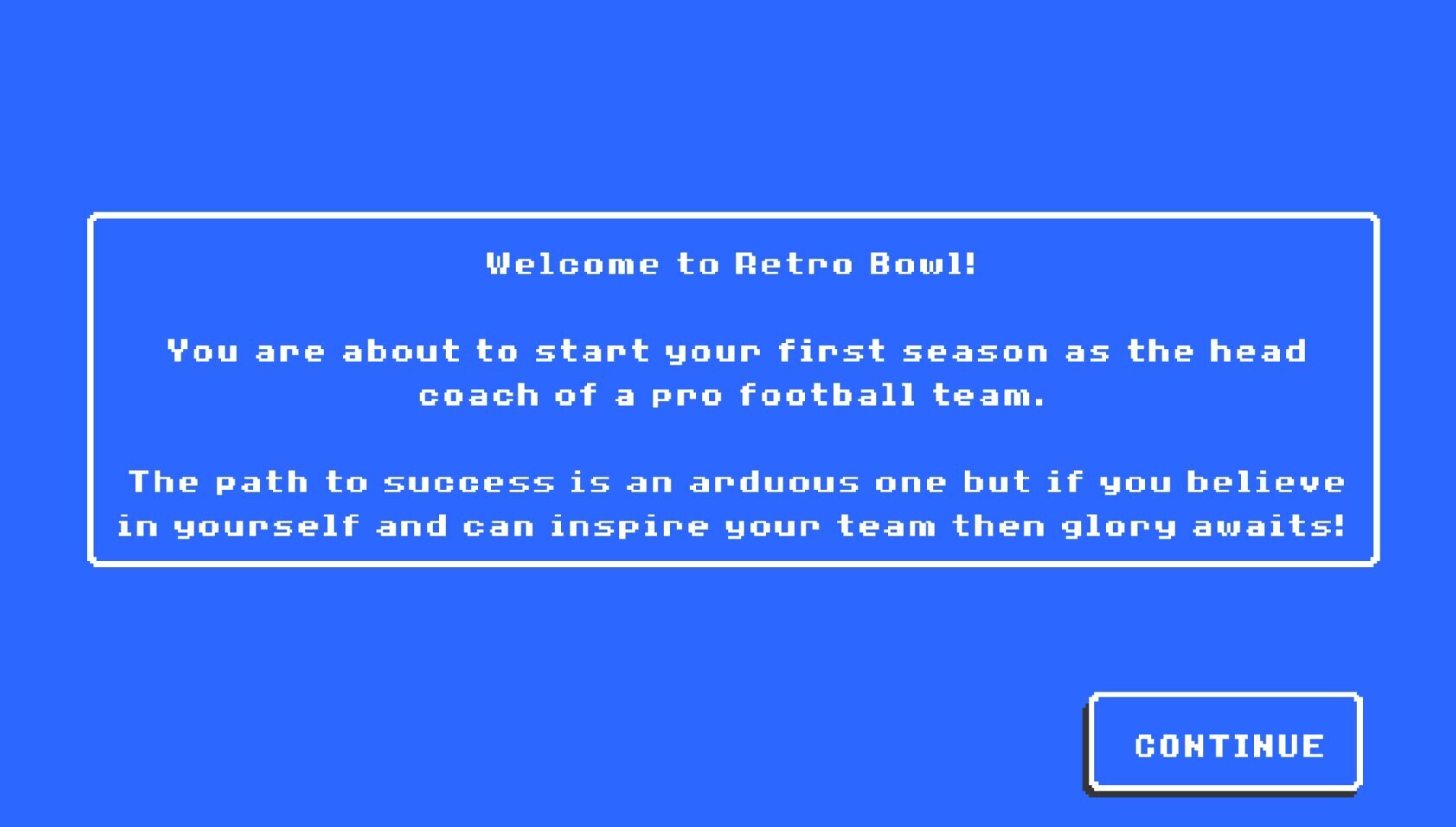 Welcome to Retro Bowl!

You are about to start your first season as the head coach of a pro football team.

The path to success is an arduous one but if you believe in yourself and can inspire your team then glory awaits!

CONTINUE